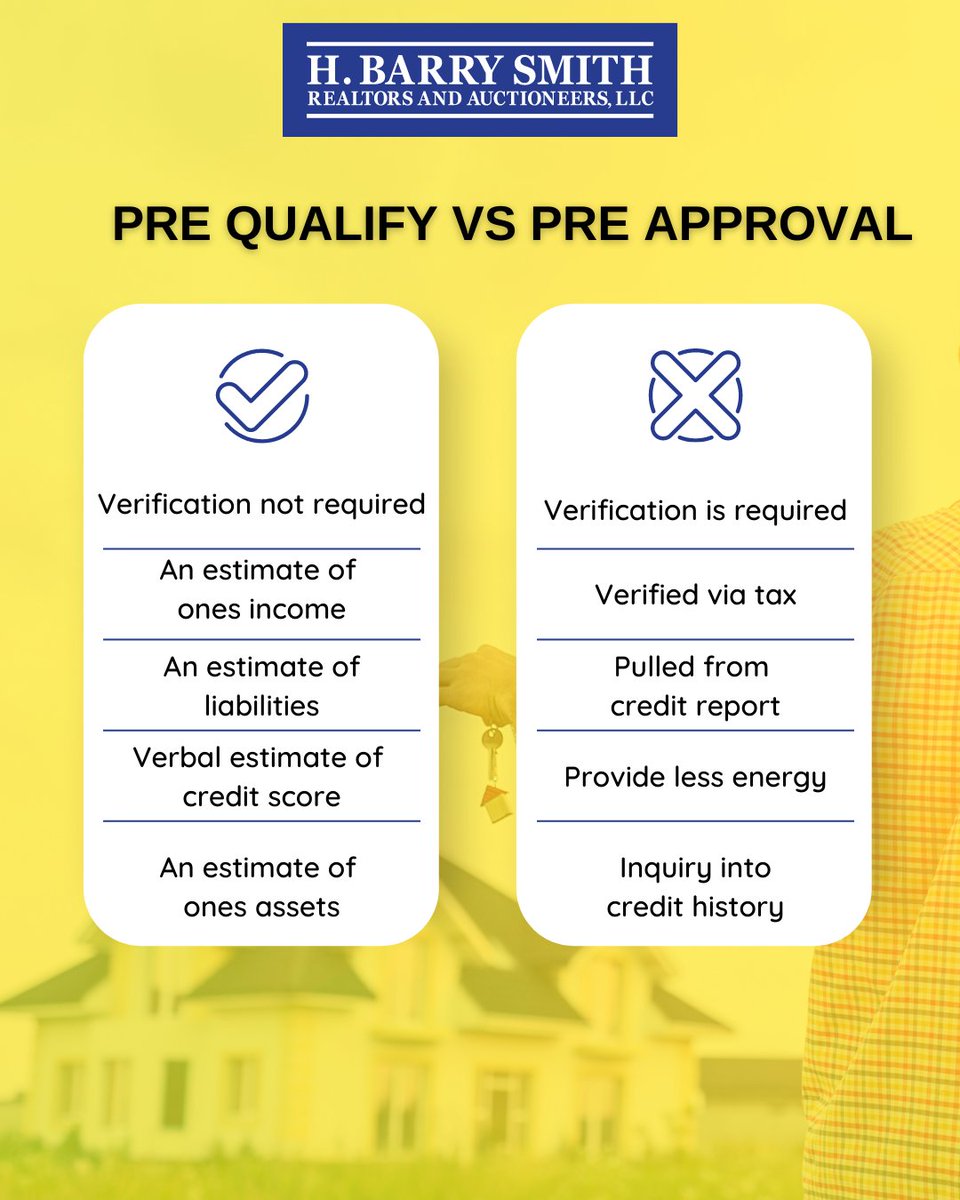 H. BARRY SMITH
REALTORS AND AUCTIONEERS, LLC

PRE QUALIFY VS PRE APPROVAL

Verification not required

An estimate of ones income

An estimate of liabilities

Verbal estimate of credit score

An estimate of ones assets

Verification is required

Verified via tax

Pulled from credit report

Provide less energy

Inquiry into credit history